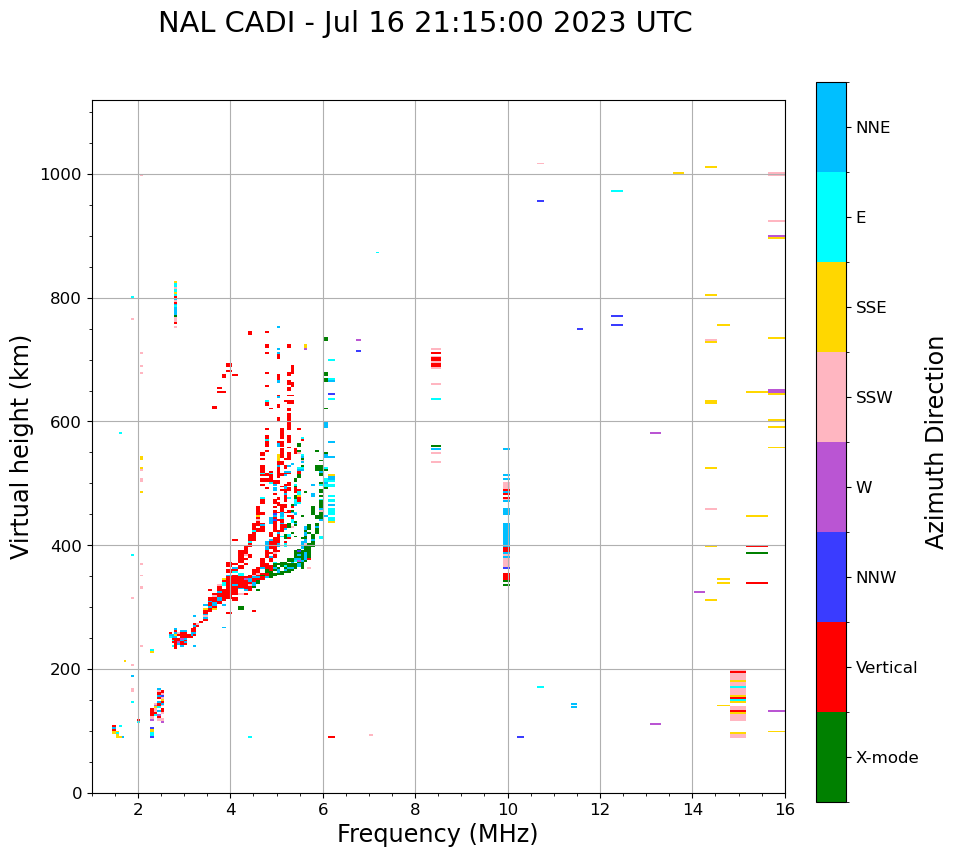 NAL CADI - Jul 16 21:15:00 2023 UTC

Virtual height (km)

1000
800
600
400
200
0

2
4
6
8
10
12
14
16

Frequency (MHz)

NNE
E
SSE
SSW
W
NNW
Vertical
X-mode

Azimuth Direction